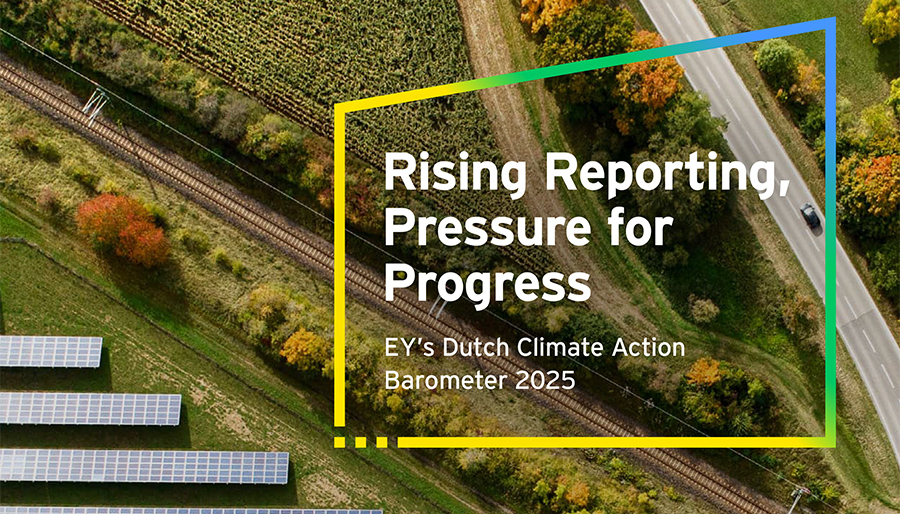 Rising Reporting, Pressure for Progress

EY's Dutch Climate Action Barometer 2025